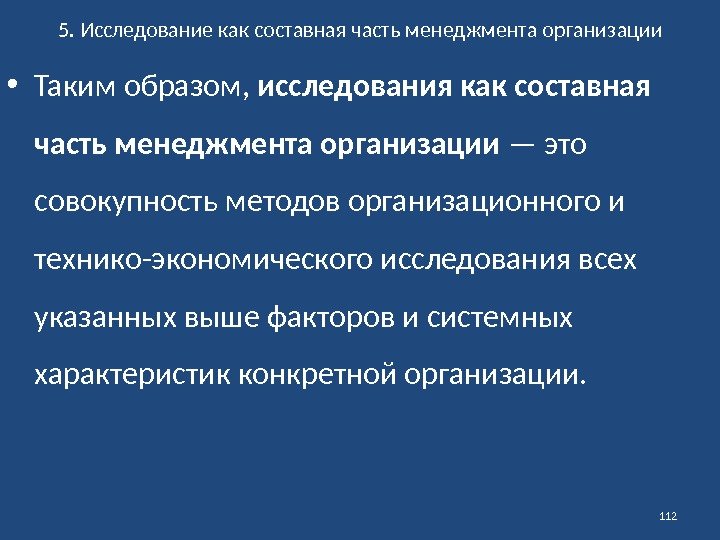 5. Исследование как составная часть менеджмента организации

• Таким образом, исследования как составная часть менеджмента организации — это совокупность методов организационного и технико-экономического исследования всех указанных выше факторов и системных характеристик конкретной организации.

112